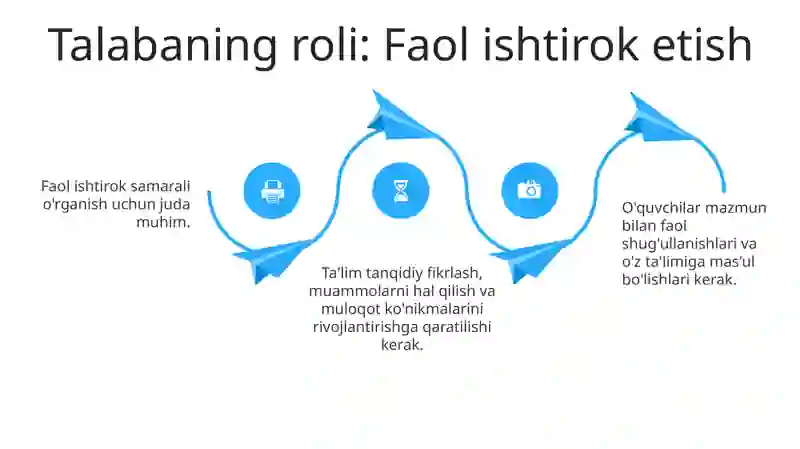 Talabaning roli: Faol ishtirok etish

Faol ishtirok samarali o'rganish uchun juda muhim.

Ta'lim tanqidiy fikrlash, muammolarni hal qilish va muloqot ko'nikmalarini rivojlantirishga qaratilishi kerak.

O'quvchilar mazmun bilan faol shug'ullanishlari va o'z ta'limiga mas'ul bo'lishlari kerak.